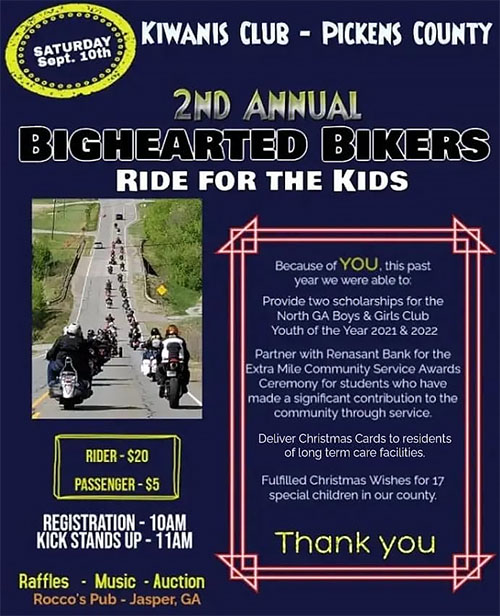 SATURDAY Sept. 10th

KIWANIS CLUB - PICKENS COUNTY

2ND ANNUAL

BIGHEARTED BIKERS

RIDE FOR THE KIDS

RIDER - $20

PASSENGER - $5

REGISTRATION - 10AM
KICK STANDS UP - 11AM

Raffles - Music - Auction
Rocco's Pub - Jasper, GA

Because of YOU, this past year we were able to:

Provide two scholarships for the North GA Boys & Girls Club Youth of the Year 2021 & 2022

Partner with Renasant Bank for the Extra Mile Community Service Awards Ceremony for students who have made a significant contribution to the community through service.

Deliver Christmas Cards to residents of long term care facilities.

Fulfilled Christmas Wishes for 17 special children in our county.

Thank you